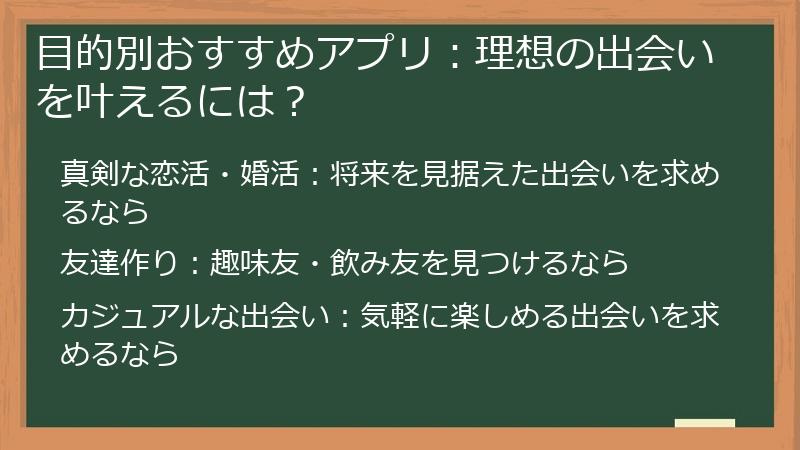 目的別おすすめアプリ：理想の出会いを叶えるには？

真剣な恋活・婚活：将来を見据えた出会いを求めるなら

友達作り：趣味友・飲み友を見つけるなら

カジュアルな出会い：気軽に楽しめる出会いを求めるなら